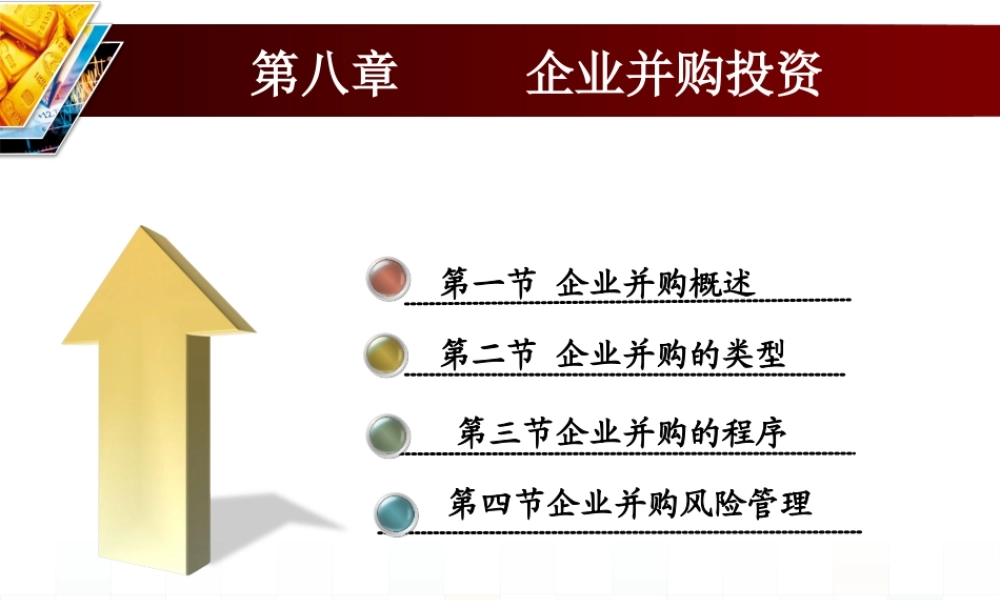 第八章　　企业并购投资

第一节 企业并购概述

第二节 企业并购的类型

第三节企业并购的程序

第四节企业并购风险管理